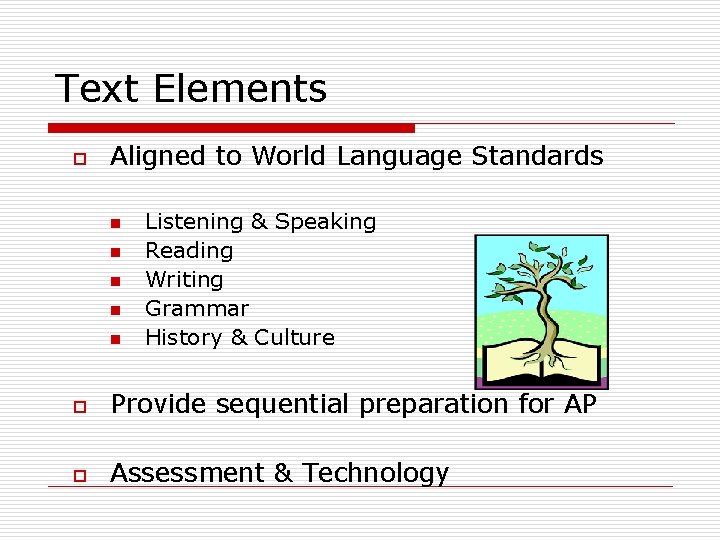 Text Elements

Aligned to World Language Standards

Listening & Speaking
Reading
Writing
Grammar
History & Culture

Provide sequential preparation for AP

Assessment & Technology